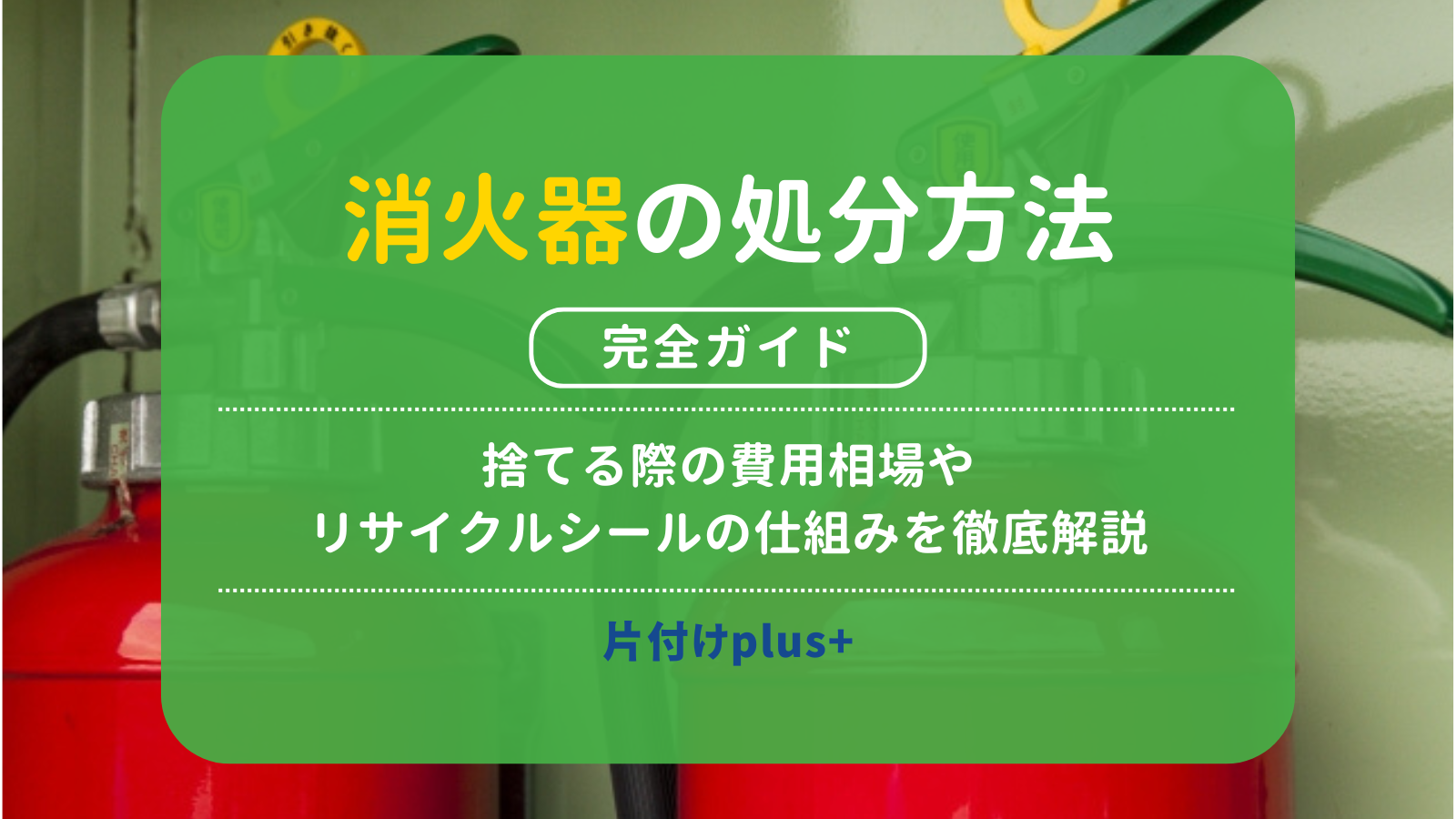 消火器の処分方法

完全ガイド

捨てる際の費用相場や
リサイクルシールの仕組みを徹底解説

片付けplus+